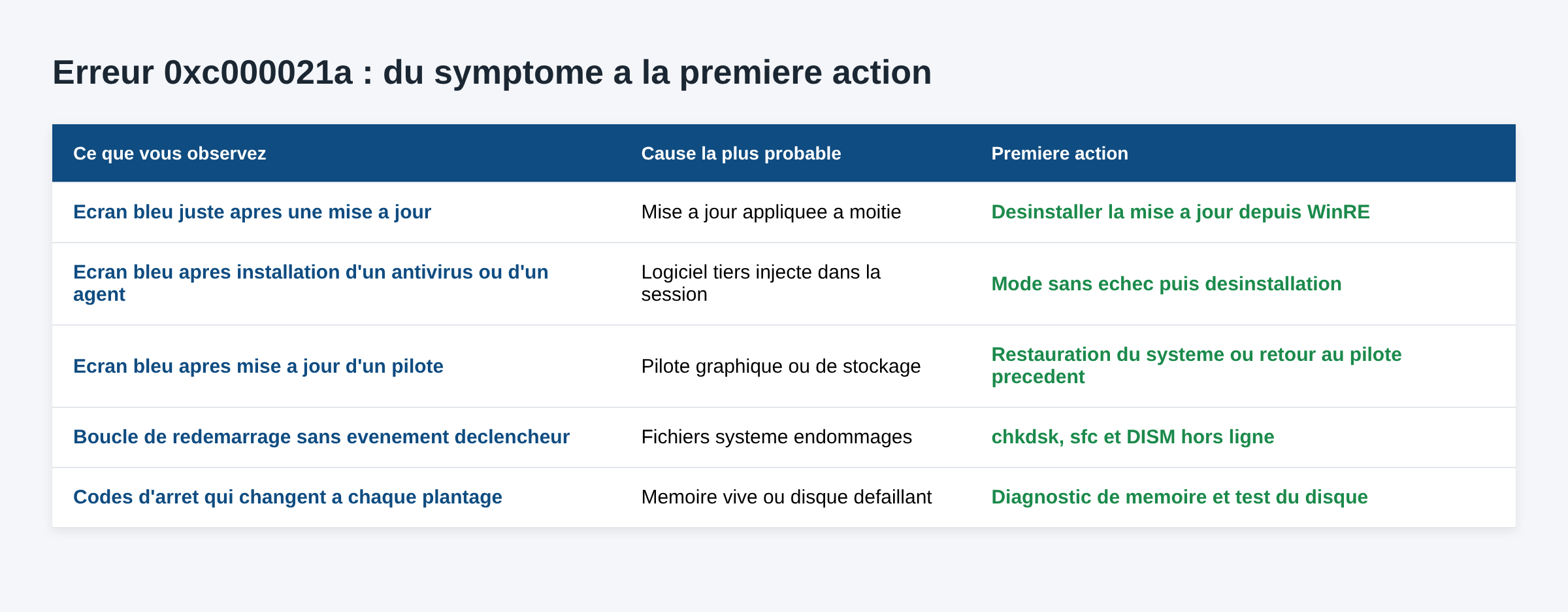 Erreur 0xc000021a : du symptome a la premiere action

| Ce que vous observez | Cause la plus probable | Premiere action |
|---|---|---|
| Ecran bleu juste apres une mise a jour | Mise a jour appliquee a moitie | Desinstaller la mise a jour depuis WinRE |
| Ecran bleu apres installation d'un antivirus ou d'un agent | Logiciel tiers injecte dans la session | Mode sans echec puis desinstallation |
| Ecran bleu apres mise a jour d'un pilote | Pilote graphique ou de stockage | Restauration du systeme ou retour au pilote precedent |
| Boucle de redemarrage sans evenement declencheur | Fichiers systeme endommages | chkdsk, sfc et DISM hors ligne |
| Codes d'arret qui changent a chaque plantage | Memoire vive ou disque defaillant | Diagnostic de memoire et test du disque |